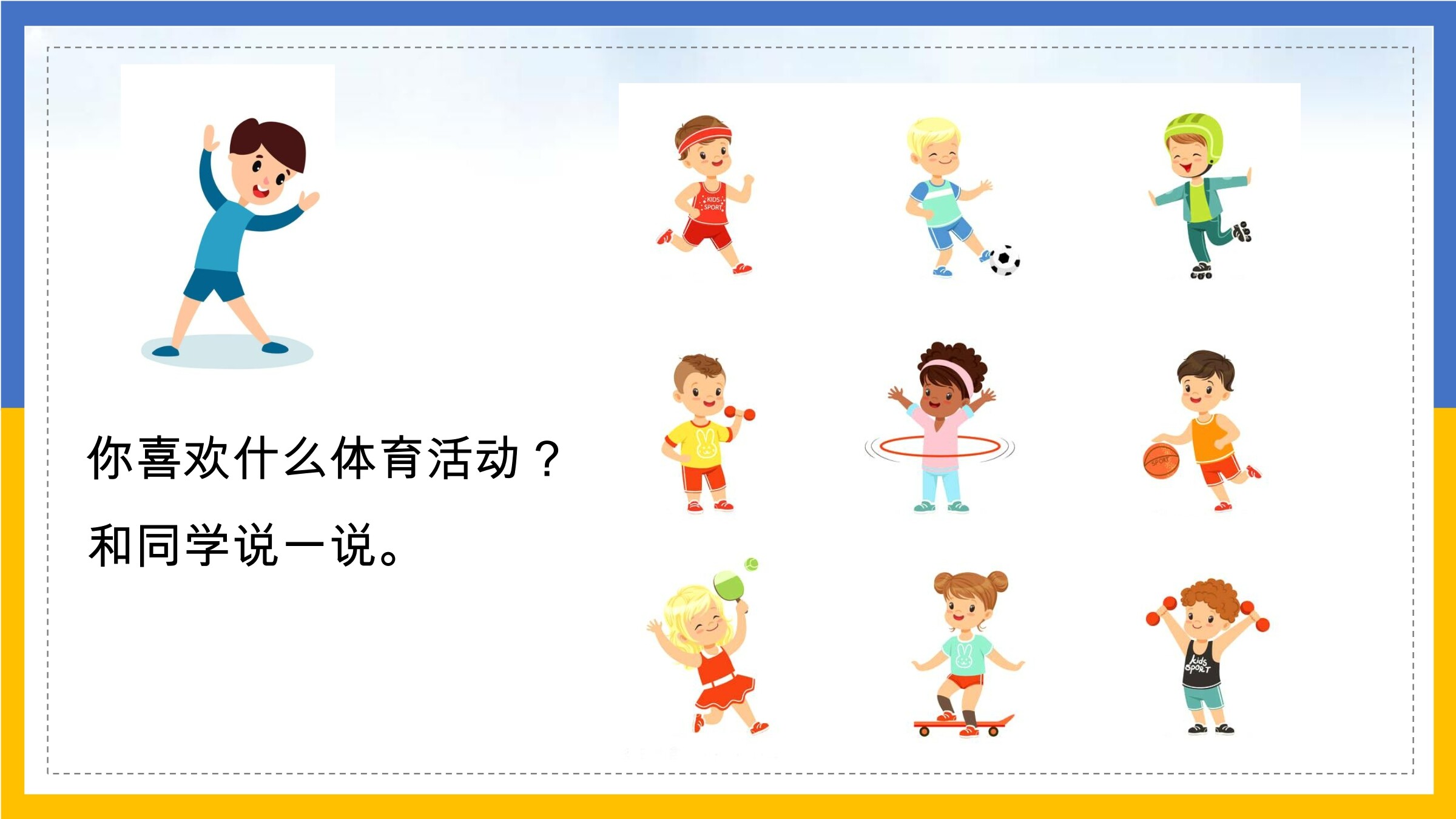 你喜欢什么体育活动？

和同学说一说。

KIDS SPORT

SPORT

kids SPORT